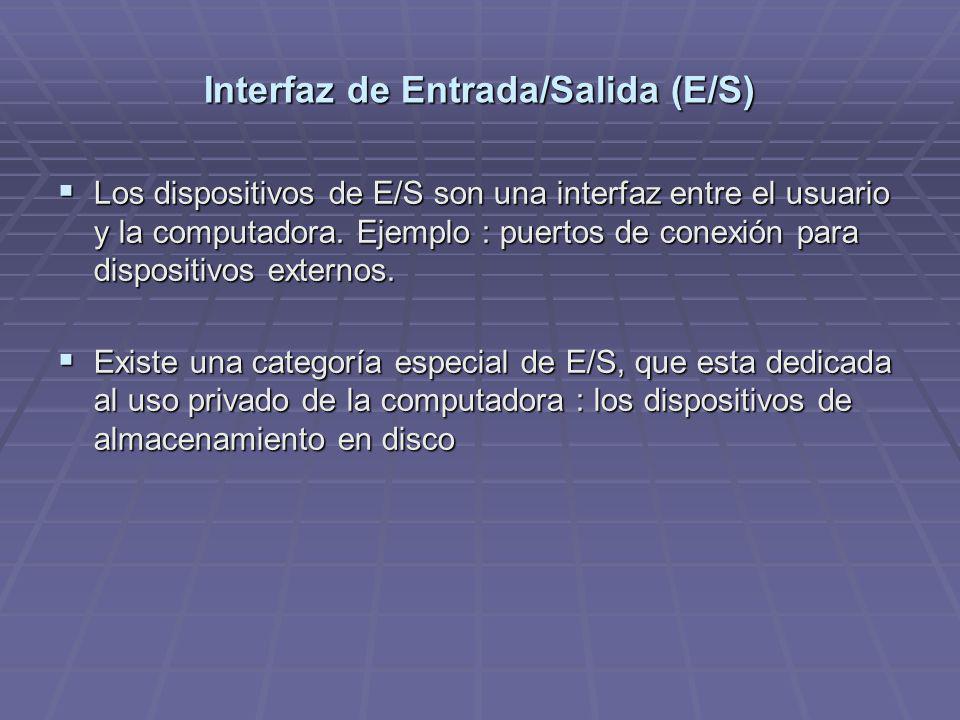 Interfaz de Entrada/Salida (E/S)

▪ Los dispositivos de E/S son una interfaz entre el usuario y la computadora. Ejemplo : puertos de conexión para dispositivos externos.

▪ Existe una categoría especial de E/S, que esta dedicada al uso privado de la computadora : los dispositivos de almacenamiento en disco